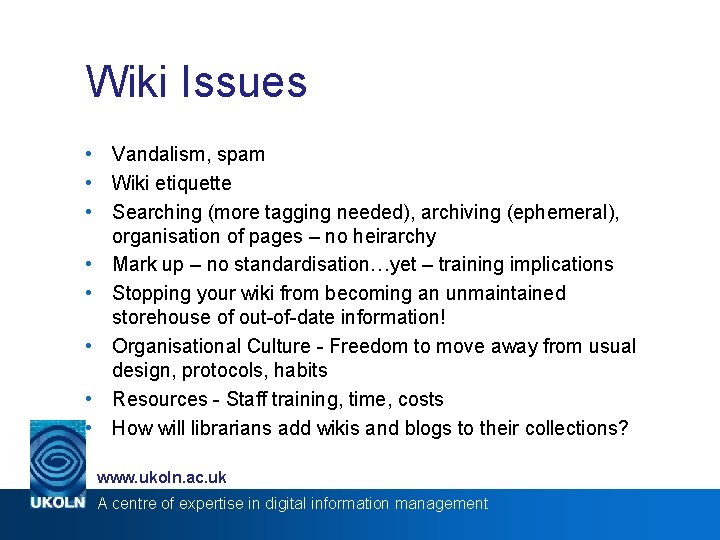 Wiki Issues

• Vandalism, spam
• Wiki etiquette
• Searching (more tagging needed), archiving (ephemeral), organisation of pages – no heirarchy
• Mark up – no standardisation…yet – training implications
• Stopping your wiki from becoming an unmaintained storehouse of out-of-date information!
• Organisational Culture - Freedom to move away from usual design, protocols, habits
• Resources - Staff training, time, costs
• How will librarians add wikis and blogs to their collections?

www.ukoln.ac.uk
UKOLN A centre of expertise in digital information management